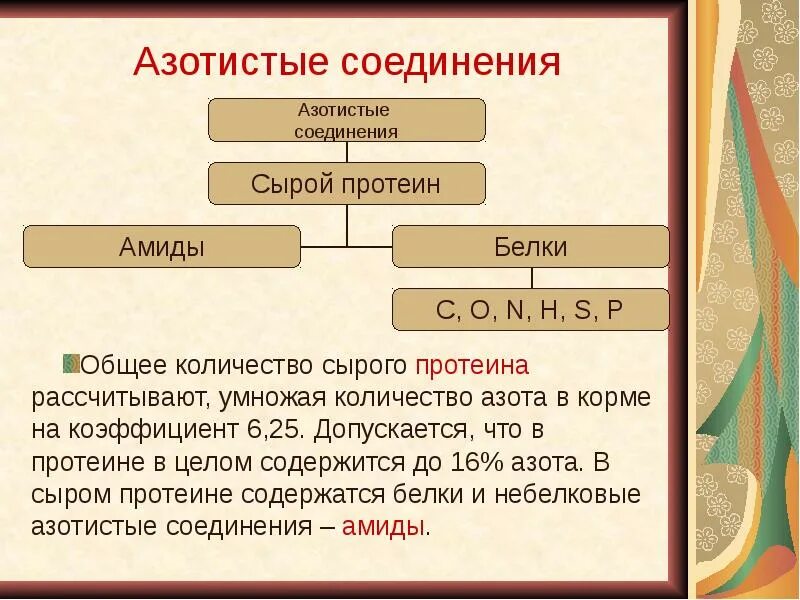 Азотистые соединения

Азотистые соединения

Сырой протеин

Амиды

Белки

C, O, N, H, S, P

Общее количество сырого протеина рассчитывают, умножая количество азота в корме на коэффициент 6,25. Допускается, что в протеине в целом содержится до 16% азота. В сыром протеине содержатся белки и небелковые азотистые соединения – амиды.